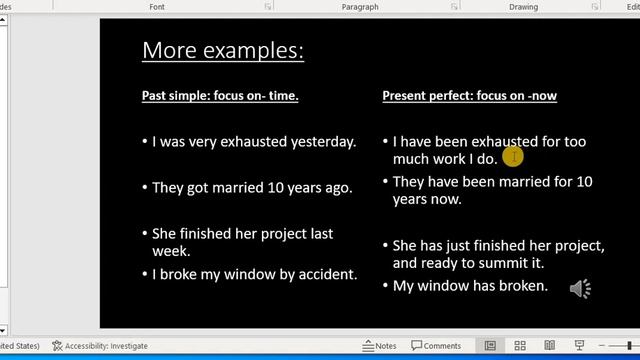 des Font Paragraph Drawing Edi

More examples:

Past simple: focus on- time.

• I was very exhausted yesterday.

• They got married 10 years ago.

• She finished her project last week.

• I broke my window by accident.

Present perfect: focus on -now

• I have been exhausted for too much work I do.

• They have been married for 10 years now.

• She has just finished her project, and ready to summit it.

• My window has broken.

ited States) Accessibility: Investigate Notes Comments